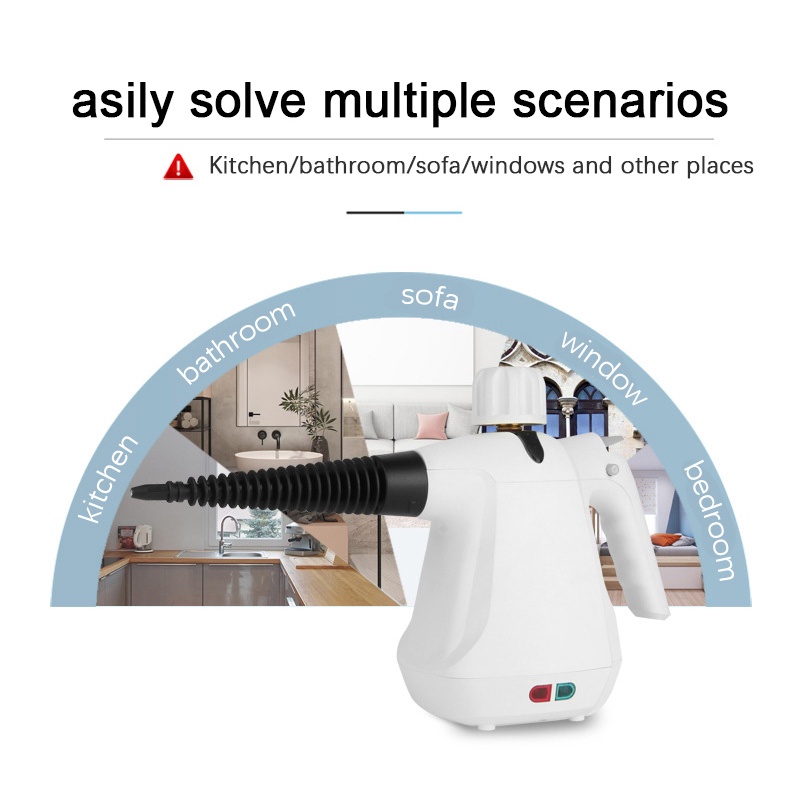 asily solve multiple scenarios

Kitchen/bathroom/sofa/windows and other places

kitchen
bathroom
sofa
window
bedroom